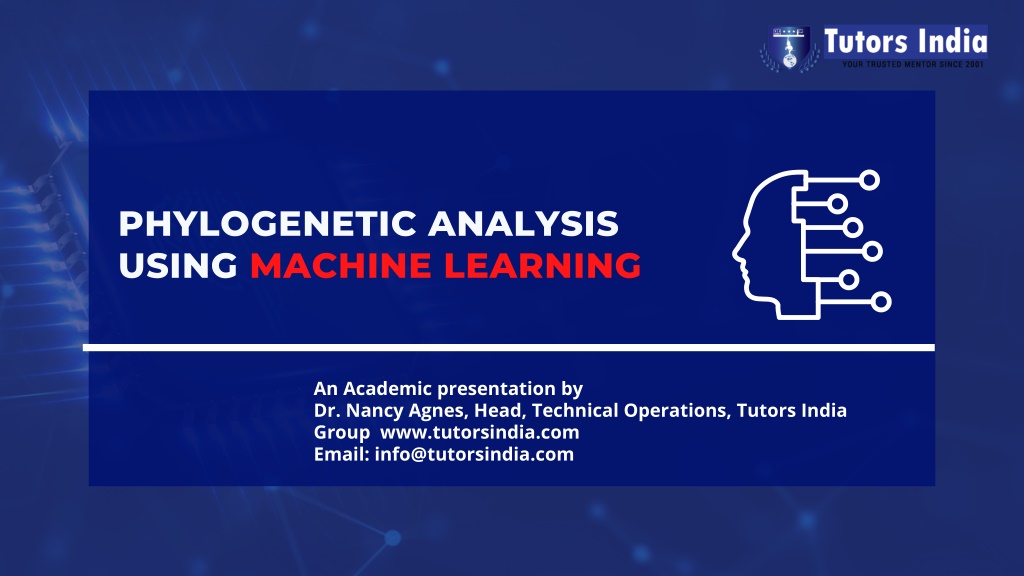 Tutors India
YOUR TRUSTED MENTOR SINCE 2001

PHYLOGENETIC ANALYSIS USING MACHINE LEARNING

An Academic presentation by
Dr. Nancy Agnes, Head, Technical Operations, Tutors India Group www.tutorsindia.com
Email: info@tutorsindia.com